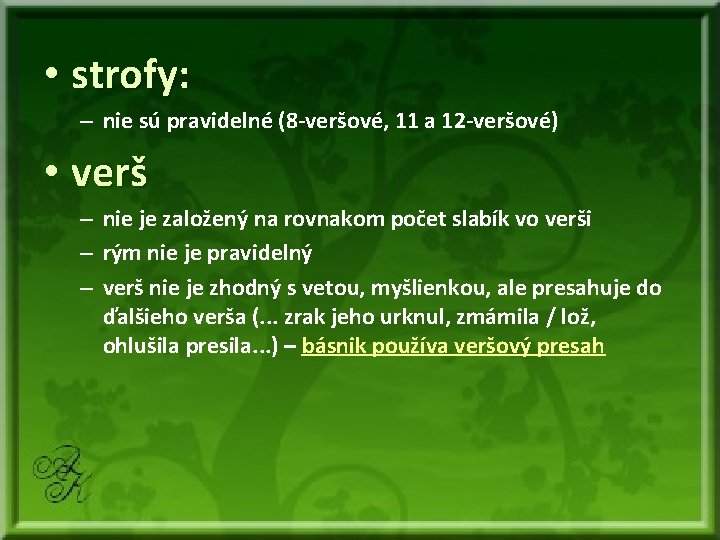 • strofy:
– nie sú pravidelné (8-veršové, 11 a 12-veršové)

• verš
– nie je založený na rovnakom počet slabík vo verši
– rým nie je pravidelný
– verš nie je zhodný s vetou, myšlienkou, ale presahuje do ďalšieho verša (... zrak jeho urknul, zmámila / lož, ohlušila presila...) – básnik používa veršový presah

AK